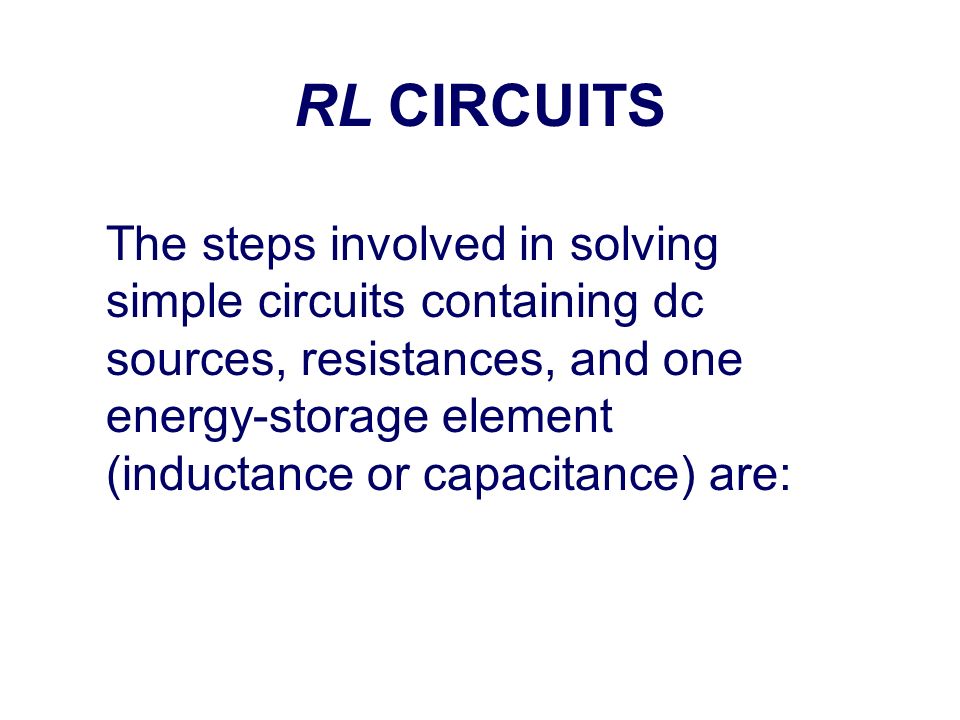 RL CIRCUITS

The steps involved in solving simple circuits containing dc sources, resistances, and one energy-storage element (inductance or capacitance) are: